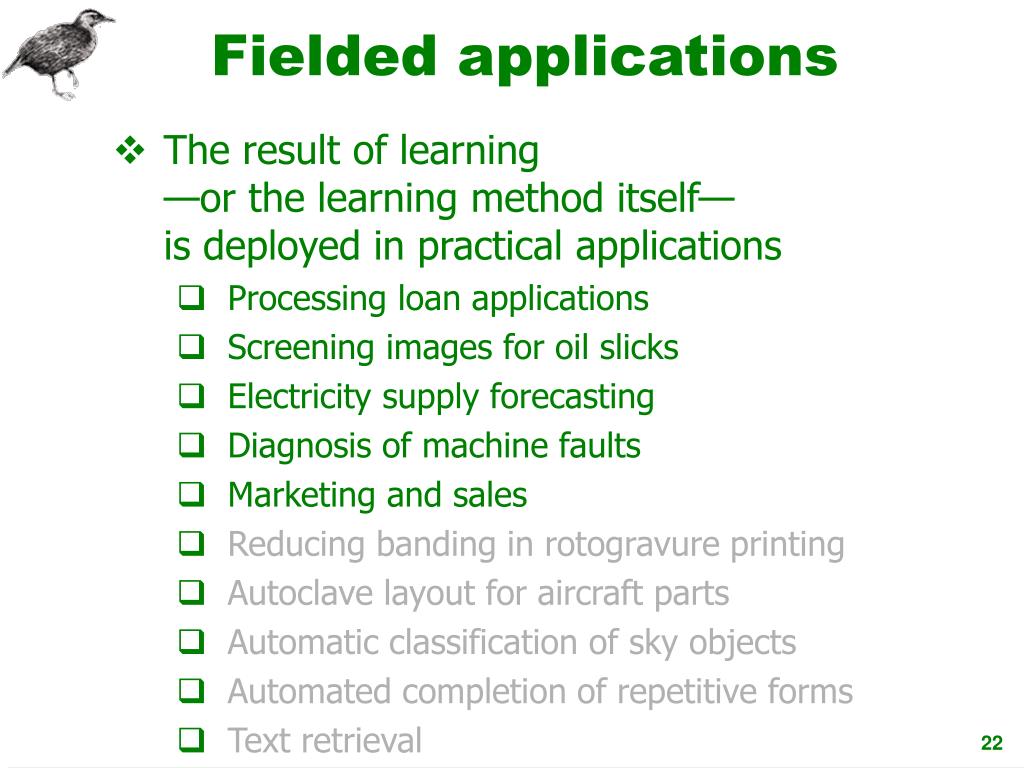 Fielded applications

❖ The result of learning
—or the learning method itself—
is deployed in practical applications

❑ Processing loan applications
❑ Screening images for oil slicks
❑ Electricity supply forecasting
❑ Diagnosis of machine faults
❑ Marketing and sales
❑ Reducing banding in rotogravure printing
❑ Autoclave layout for aircraft parts
❑ Automatic classification of sky objects
❑ Automated completion of repetitive forms
❑ Text retrieval

22